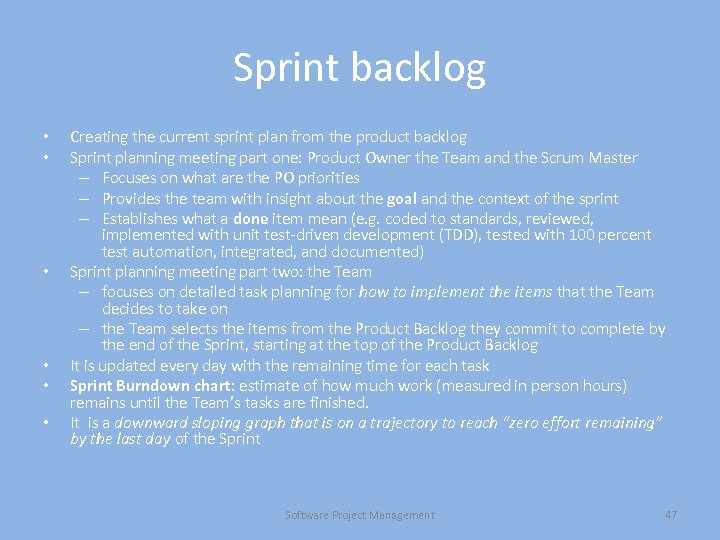 Sprint backlog

• Creating the current sprint plan from the product backlog
• Sprint planning meeting part one: Product Owner the Team and the Scrum Master
– Focuses on what are the PO priorities
– Provides the team with insight about the goal and the context of the sprint
– Establishes what a done item mean (e.g. coded to standards, reviewed, implemented with unit test-driven development (TDD), tested with 100 percent test automation, integrated, and documented)
• Sprint planning meeting part two: the Team
– focuses on detailed task planning for how to implement the items that the Team decides to take on
– the Team selects the items from the Product Backlog they commit to complete by the end of the Sprint, starting at the top of the Product Backlog
• It is updated every day with the remaining time for each task
• Sprint Burndown chart: estimate of how much work (measured in person hours) remains until the Team's tasks are finished.
• It is a downward sloping graph that is on a trajectory to reach "zero effort remaining" by the last day of the Sprint

Software Project Management

47